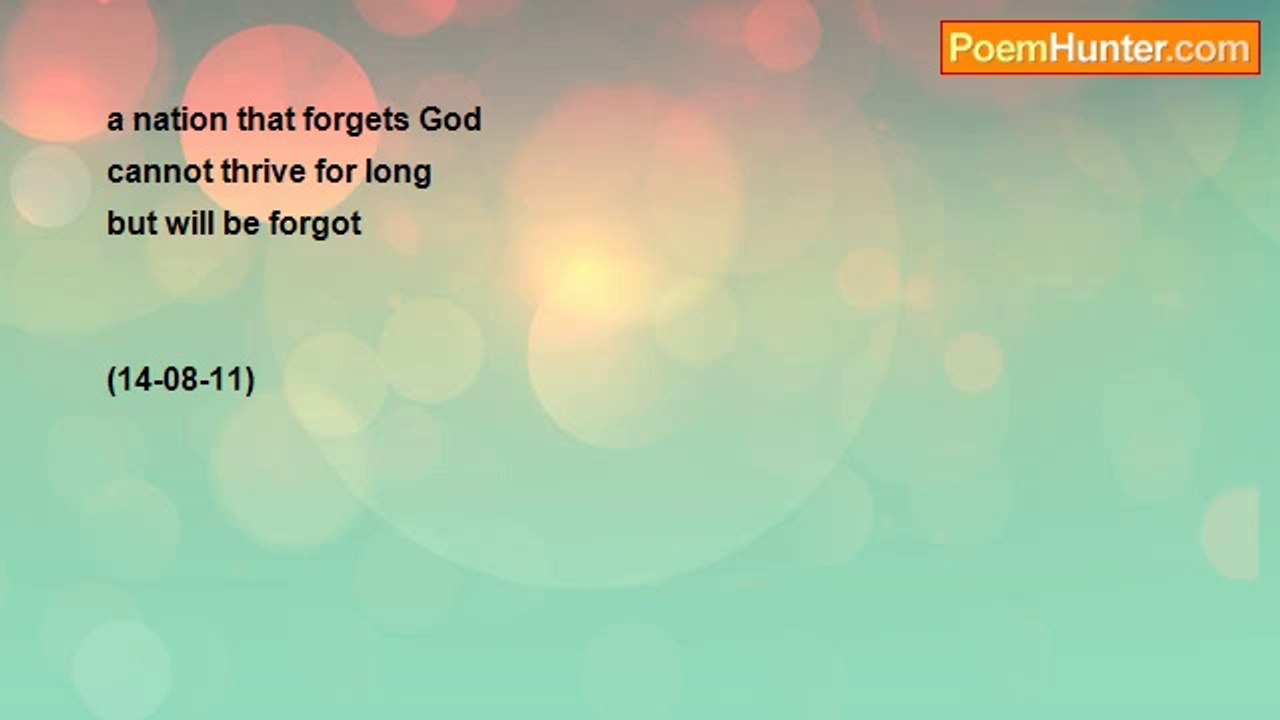 PoemHunter.com

a nation that forgets God
cannot thrive for long
but will be forgot

(14-08-11)